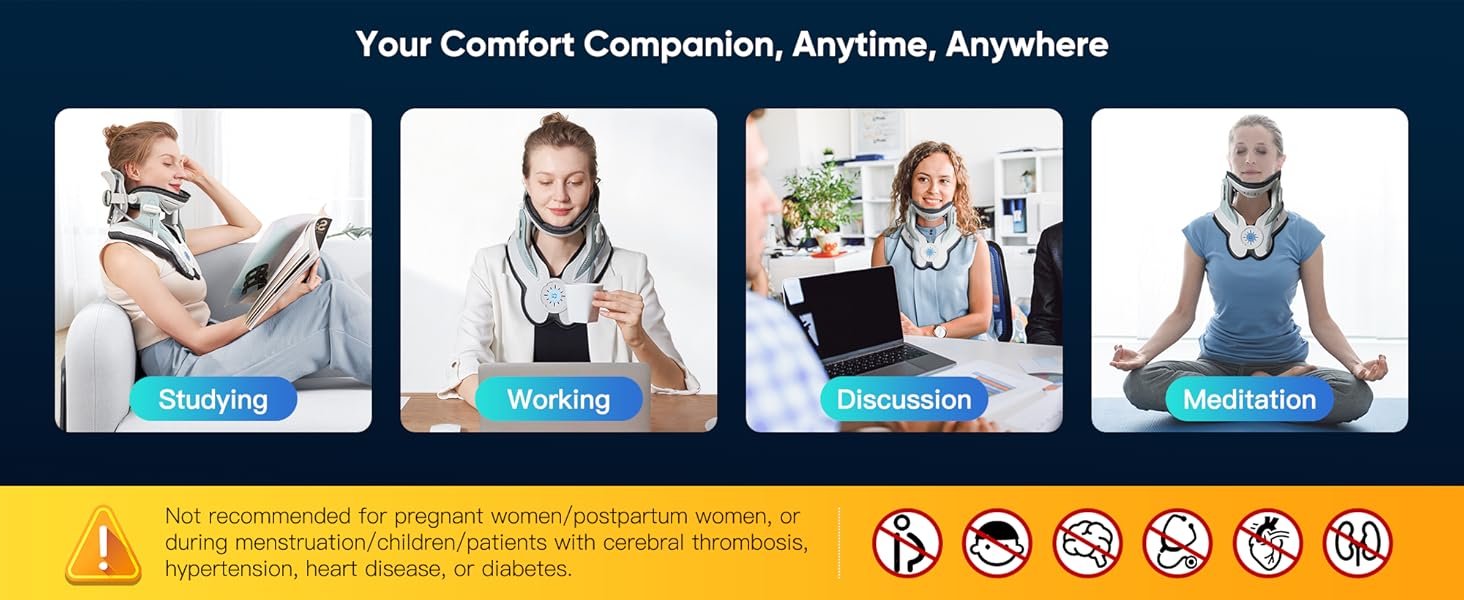 Your Comfort Companion, Anytime, Anywhere

Studying

Working

Discussion

Meditation

Not recommended for pregnant women/postpartum women, or during menstruation/children/patients with cerebral thrombosis, hypertension, heart disease, or diabetes.